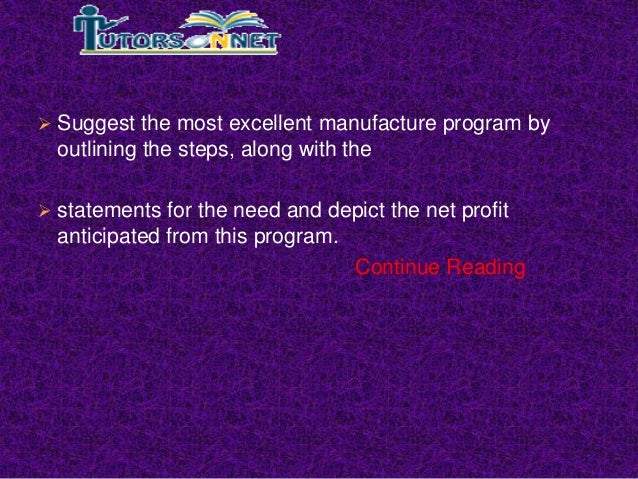 TUTORSONNET

➢ Suggest the most excellent manufacture program by outlining the steps, along with the

➢ statements for the need and depict the net profit anticipated from this program.

Continue Reading